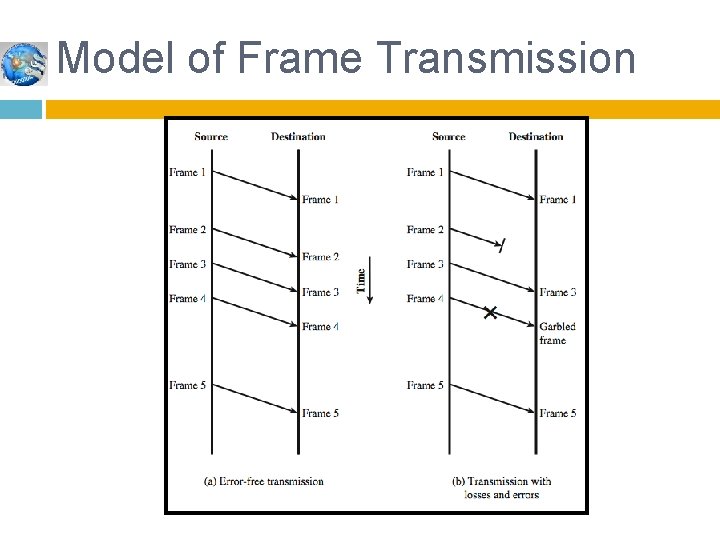 Model of Frame Transmission

Source
Destination
Frame 1
Frame 1
Frame 2
Frame 2
Frame 3
Frame 3
Frame 4
Frame 4
Frame 5
Frame 5
(a) Error-free transmission

Time

Source
Destination
Frame 1
Frame 1
Frame 2
Frame 3
Frame 3
Frame 4
Garbled frame
Frame 5
Frame 5
(b) Transmission with losses and errors